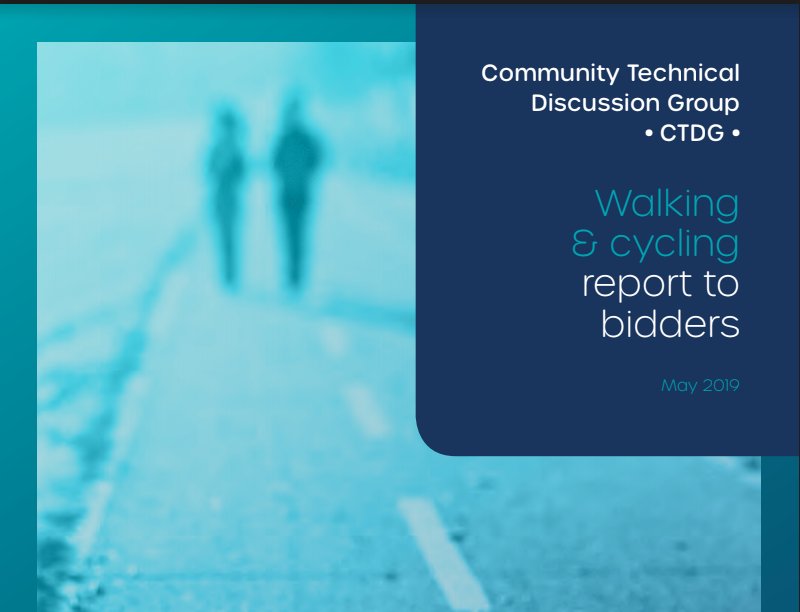 Community Technical Discussion Group
• CTDG •

Walking & cycling report to bidders

May 2019